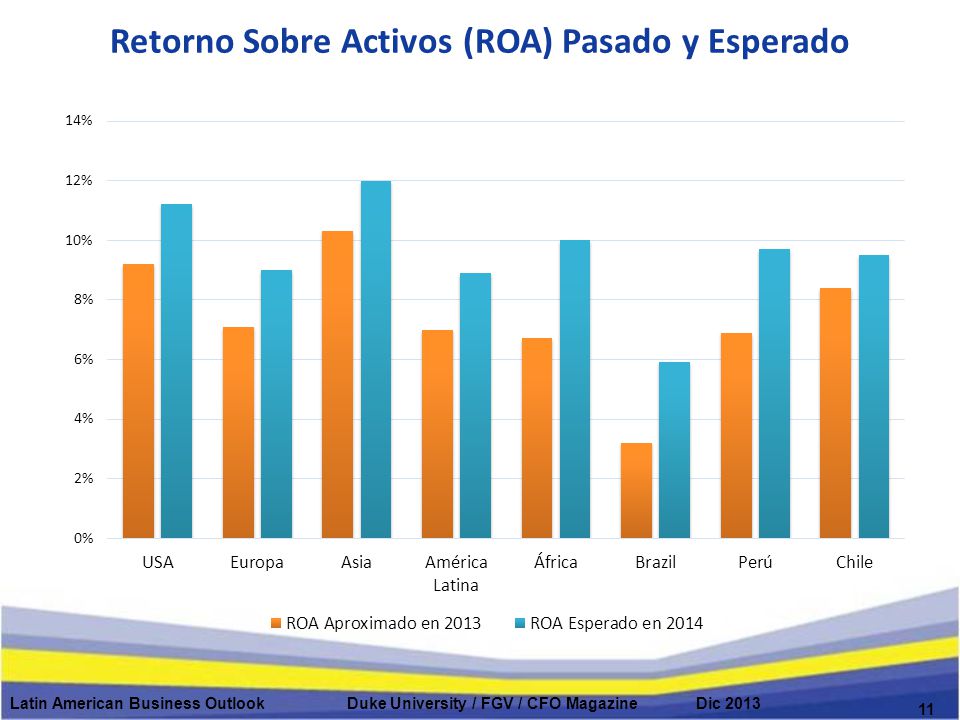 Retorno Sobre Activos (ROA) Pasado y Esperado

14%
12%
10%
8%
6%
4%
2%
0%

USA Europa Asia América Latina África Brazil Perú Chile

ROA Aproximado en 2013 ROA Esperado en 2014

Latin American Business Outlook Duke University / FGV / CFO Magazine Dic 2013

11